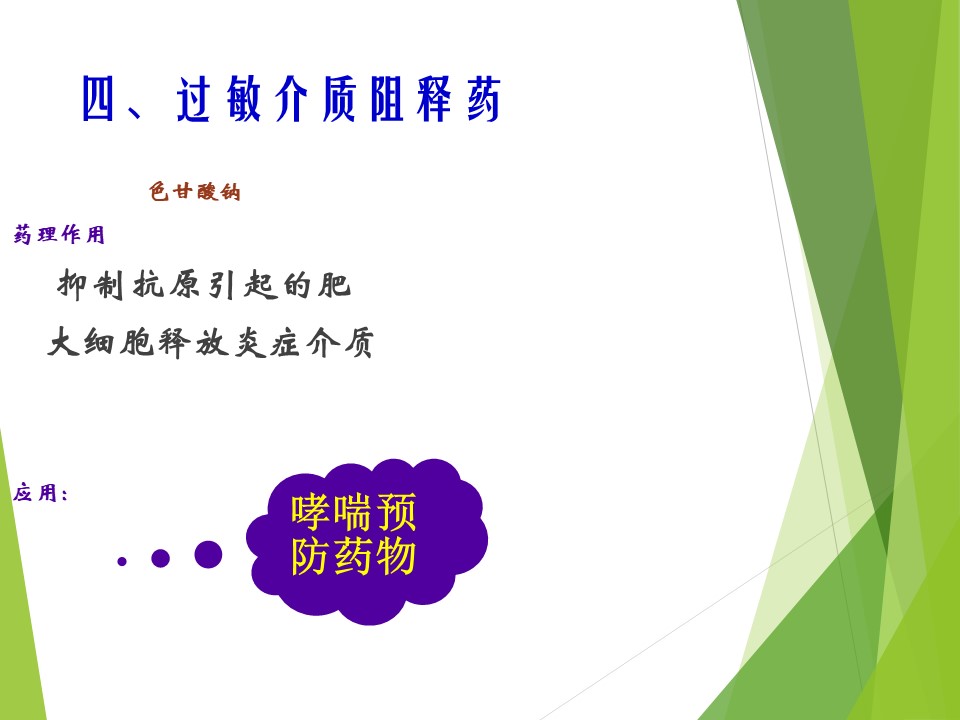 四、过敏介质阻释药

色甘酸钠

药理作用

抑制抗原引起的肥大细胞释放炎症介质

应用：

哮喘预防药物